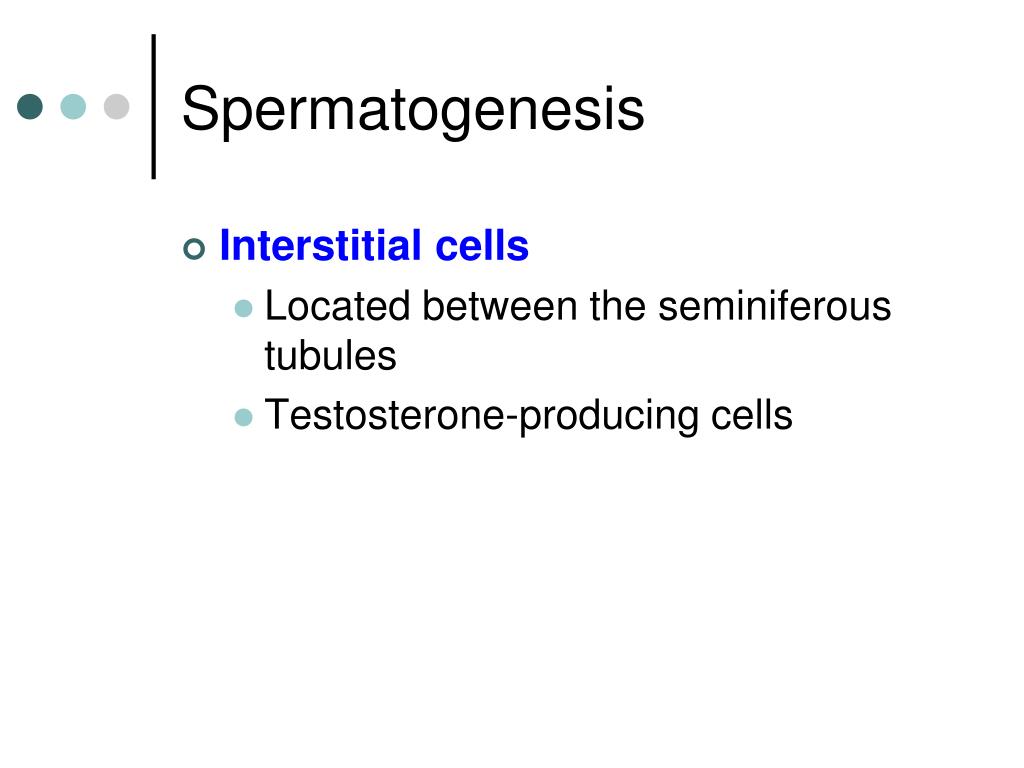 Spermatogenesis

Interstitial cells

Located between the seminiferous tubules

Testosterone-producing cells